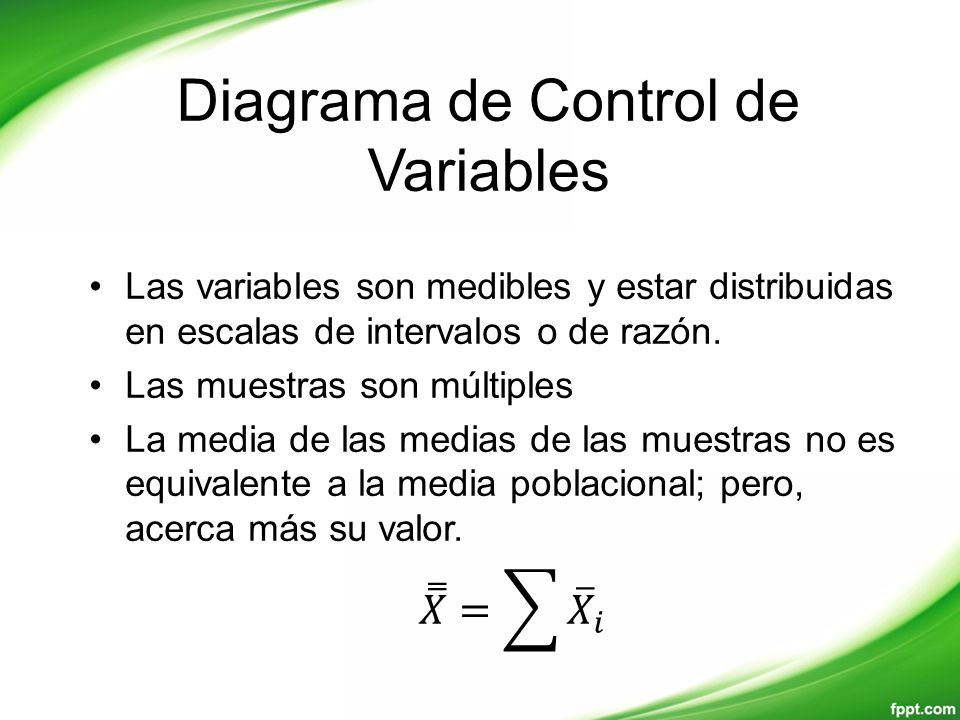 Diagrama de Control de Variables

• Las variables son medibles y estar distribuidas en escalas de intervalos o de razón.
• Las muestras son múltiples
• La media de las medias de las muestras no es equivalente a la media poblacional; pero, acerca más su valor.

$\bar{\bar{X}} = \sum \bar{X}_i$

fppt.com